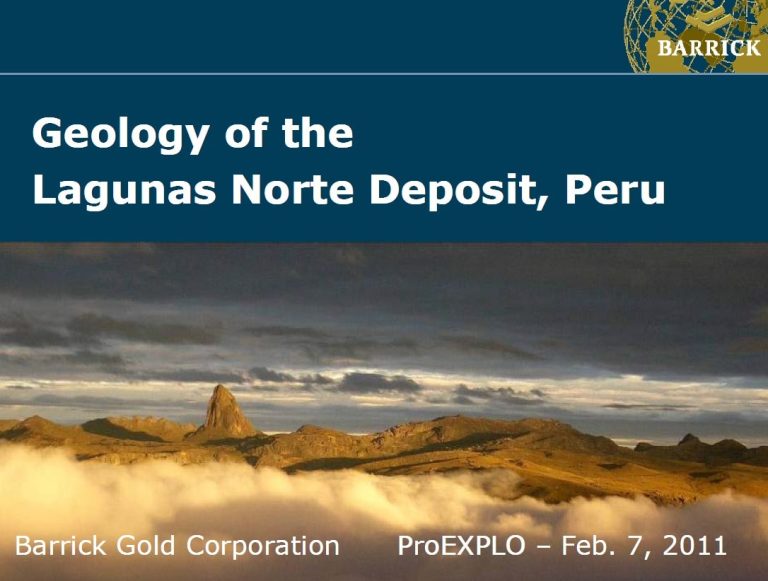 BARRICK

Geology of the Lagunas Norte Deposit, Peru

Barrick Gold Corporation ProEXPLO – Feb. 7, 2011